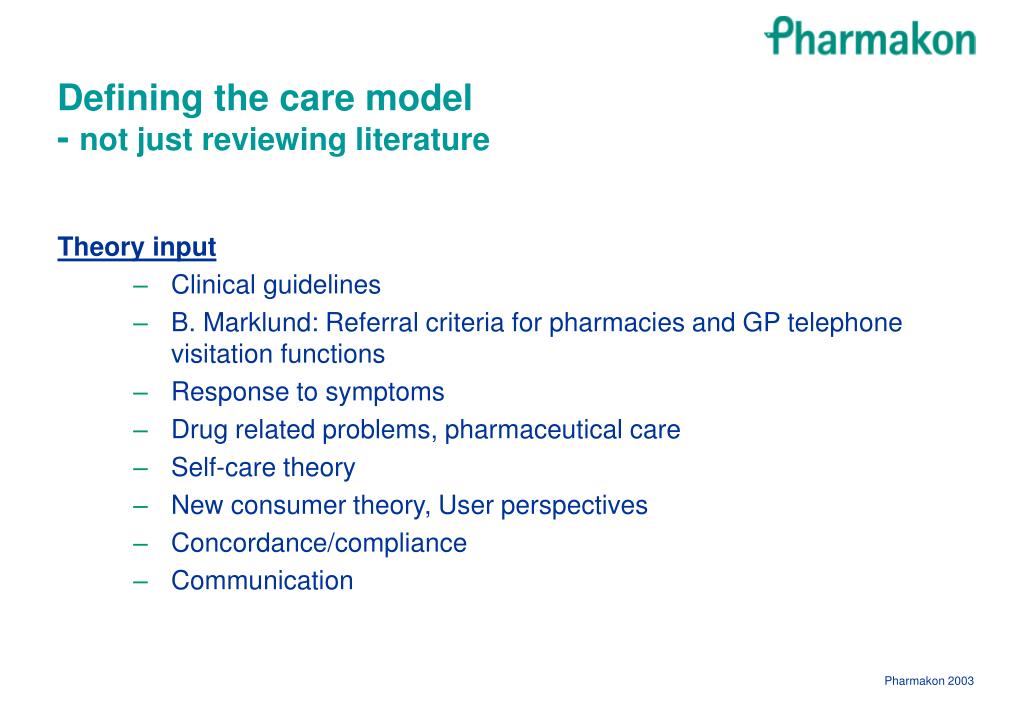 Pharmakon

Defining the care model
- not just reviewing literature

Theory input
– Clinical guidelines
– B. Marklund: Referral criteria for pharmacies and GP telephone visitation functions
– Response to symptoms
– Drug related problems, pharmaceutical care
– Self-care theory
– New consumer theory, User perspectives
– Concordance/compliance
– Communication

Pharmakon 2003